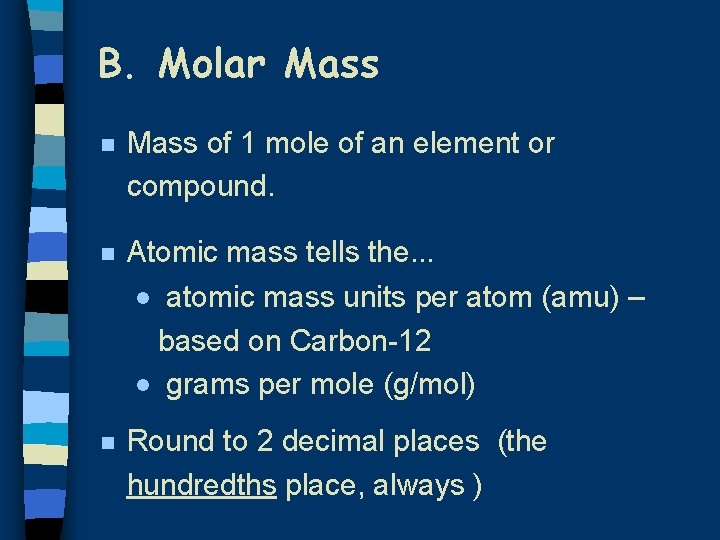 B. Molar Mass

- Mass of 1 mole of an element or compound.

- Atomic mass tells the...
  - atomic mass units per atom (amu) – based on Carbon-12
  - grams per mole (g/mol)

- Round to 2 decimal places (the hundredths place, always )